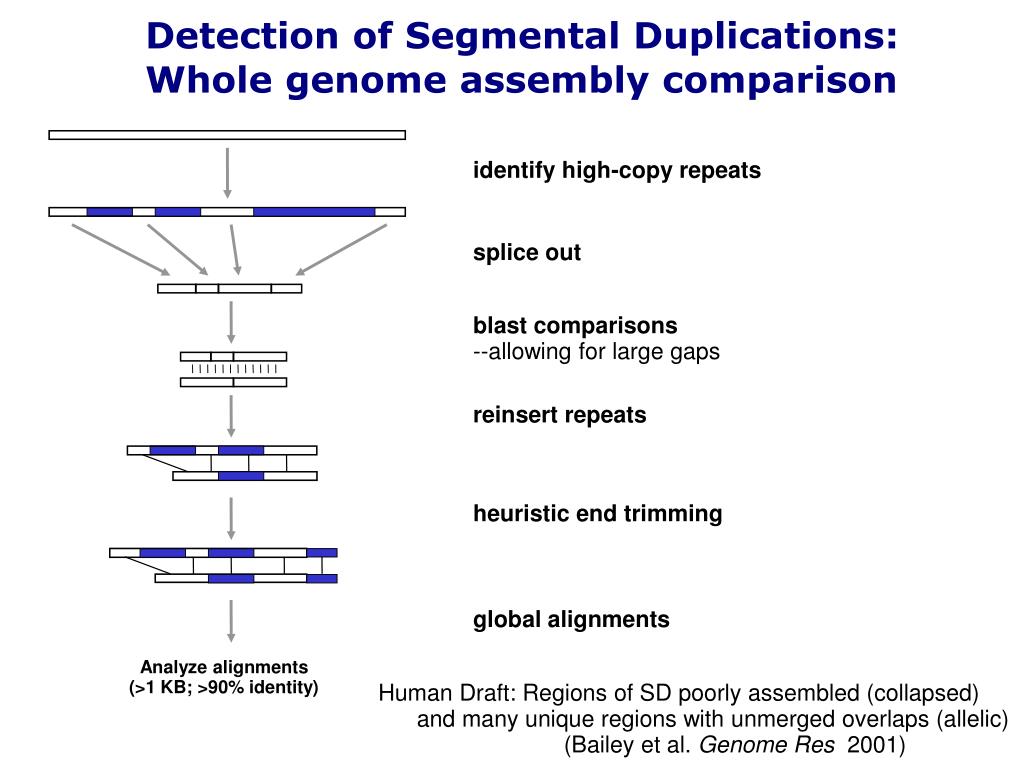 Detection of Segmental Duplications:
Whole genome assembly comparison

identify high-copy repeats

splice out

blast comparisons
--allowing for large gaps

reinsert repeats

heuristic end trimming

global alignments

Analyze alignments
(>1 KB; >90% identity)

Human Draft: Regions of SD poorly assembled (collapsed) and many unique regions with unmerged overlaps (allelic) (Bailey et al. Genome Res 2001)